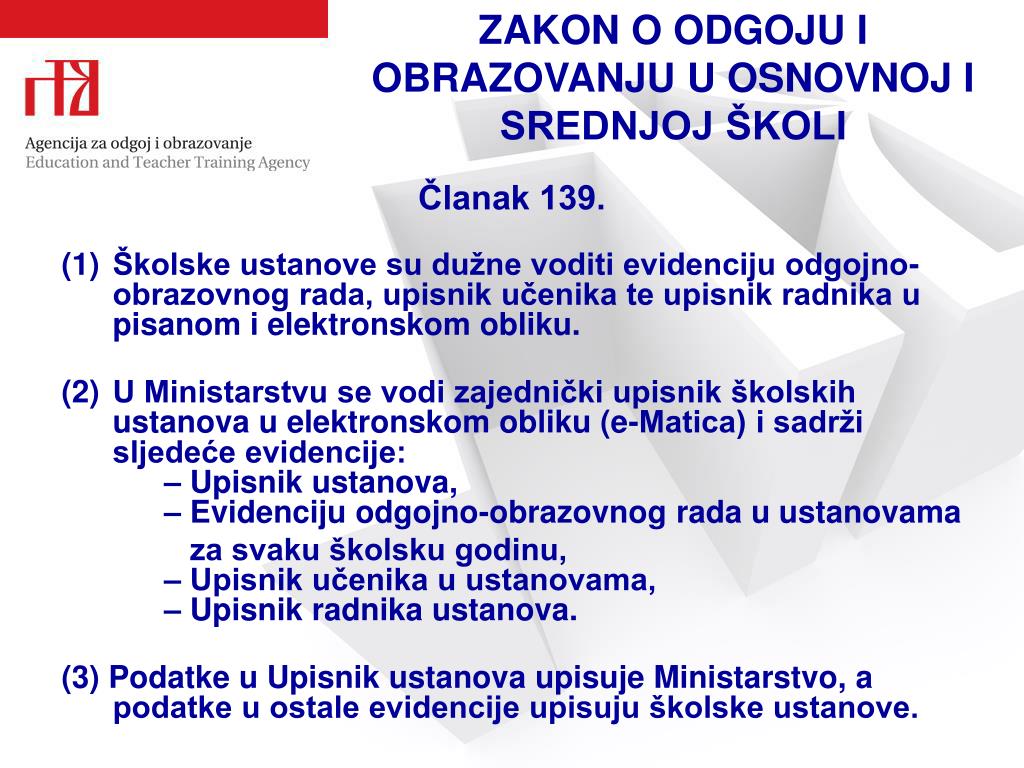 Agencija za odgoj i obrazovanje
Education and Teacher Training Agency

ZAKON O ODGOJU I OBRAZOVANJU U OSNOVNOJ I SREDNJOJ ŠKOLI

Članak 139.

(1) Školske ustanove su dužne voditi evidenciju odgojno-obrazovnog rada, upisnik učenika te upisnik radnika u pisanom i elektronskom obliku.

(2) U Ministarstvu se vodi zajednički upisnik školskih ustanova u elektronskom obliku (e-Matica) i sadrži sljedeće evidencije:
– Upisnik ustanova,
– Evidenciju odgojno-obrazovnog rada u ustanovama za svaku školsku godinu,
– Upisnik učenika u ustanovama,
– Upisnik radnika ustanova.

(3) Podatke u Upisnik ustanova upisuje Ministarstvo, a podatke u ostale evidencije upisuju školske ustanove.